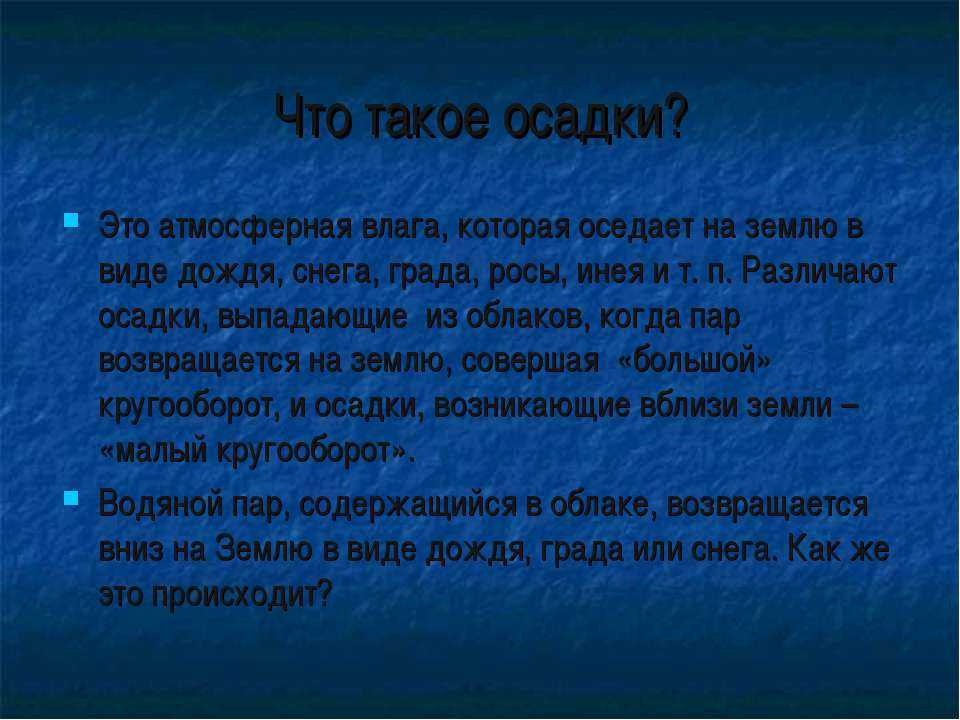 Что такое осадки?

Это атмосферная влага, которая оседает на землю в виде дождя, снега, града, росы, инея и т. п. Различают осадки, выпадающие из облаков, когда пар возвращается на землю, совершая «большой» кругооборот, и осадки, возникающие вблизи земли – «малый кругооборот».

Водяной пар, содержащийся в облаке, возвращается вниз на Землю в виде дождя, града или снега. Как же это происходит?